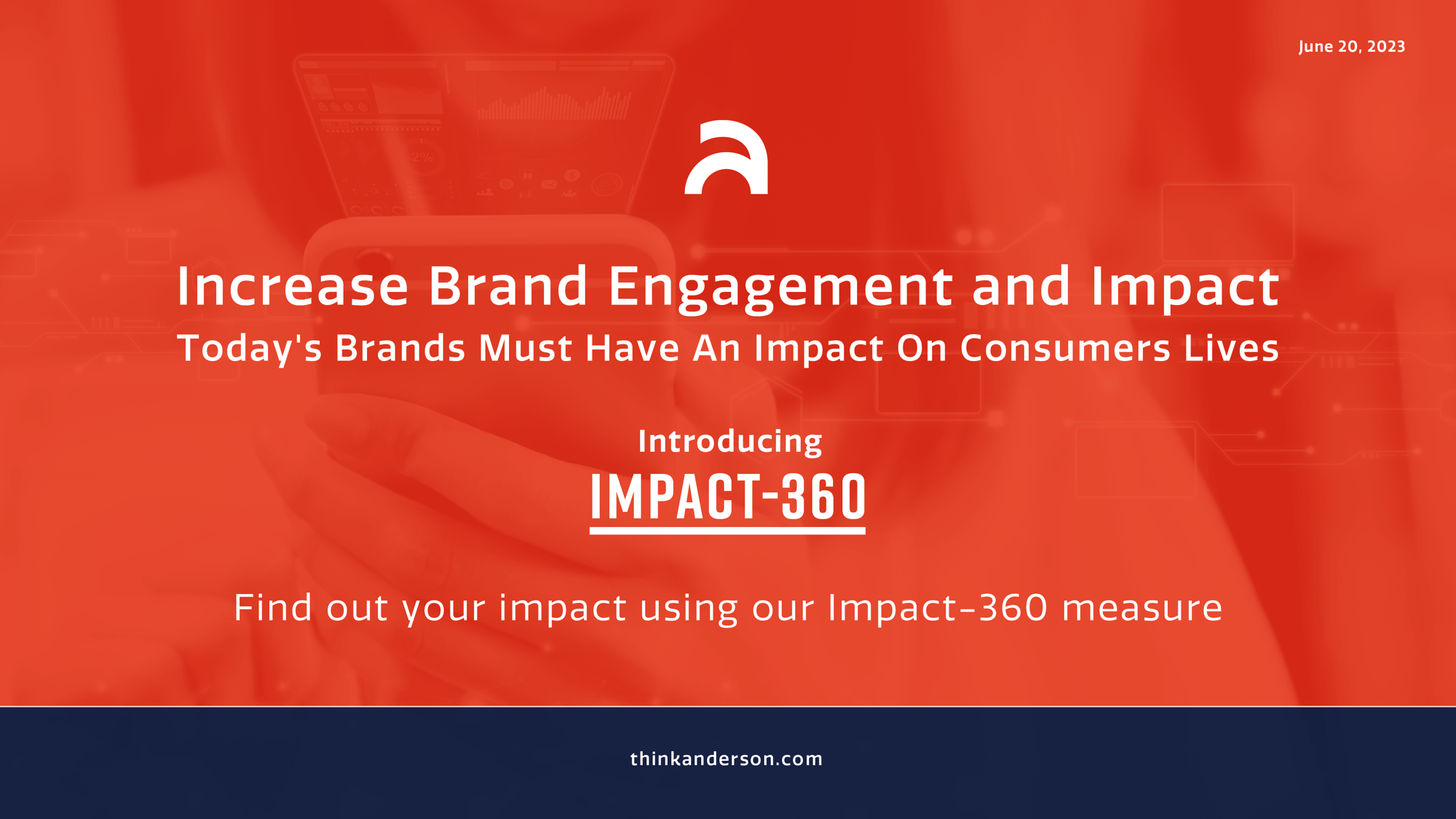 June 20, 2023

Increase Brand Engagement and Impact

Today's Brands Must Have An Impact On Consumers Lives

Introducing

IMPACT-360

Find out your impact using our Impact-360 measure

thinkanderson.com